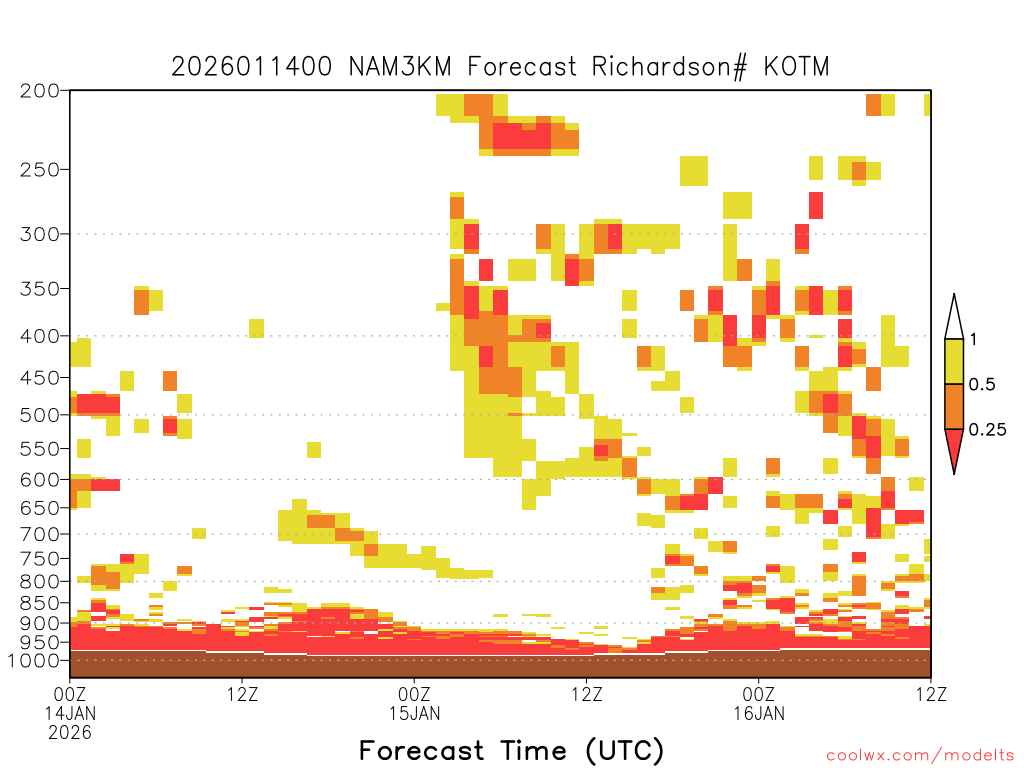 2026011400 NAM3KM Forecast Richardson# KOTM

200
250
300
350
400
450
500
550
600
650
700
750
800
850
900
950
1000

1
0.5
0.25

00Z
14JAN
2026
12Z
00Z
15JAN
12Z
00Z
16JAN
12Z

Forecast Time (UTC)

coolwx.com/modelts